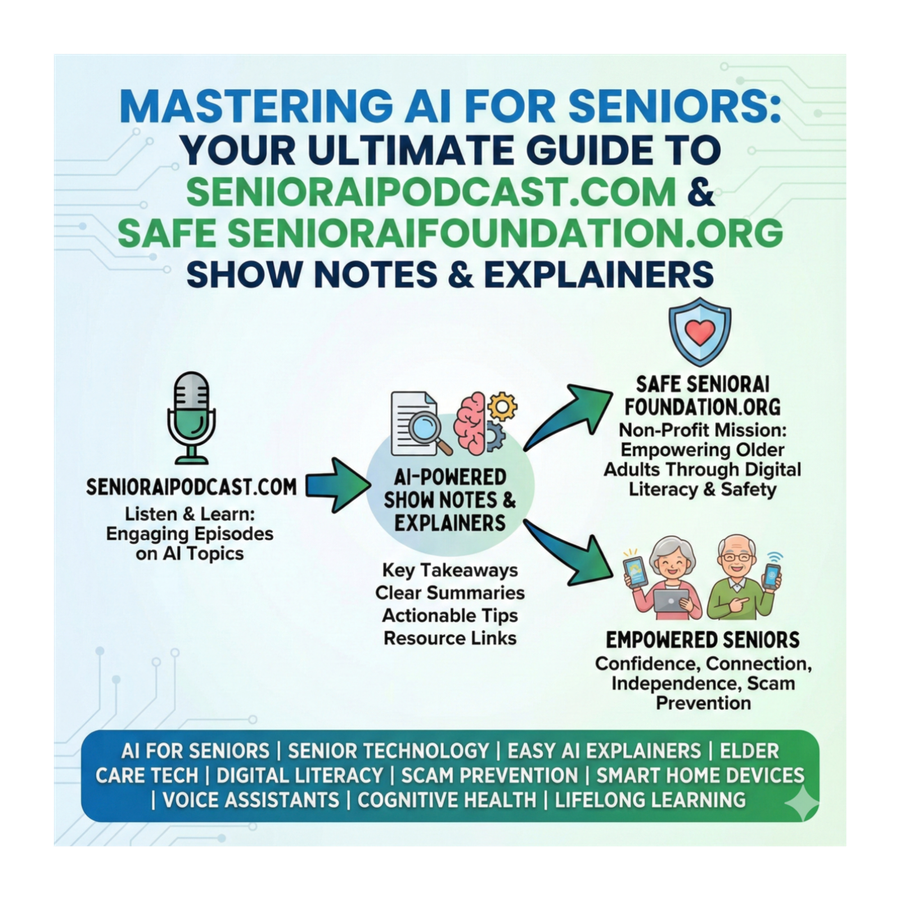 MASTERING AI FOR SENIORS: YOUR ULTIMATE GUIDE TO SENIORAIPODCAST.COM & SAFE SENIORAIFOUNDATION.ORG SHOW NOTES & EXPLAINERS

SENIORAIPODCAST.COM
Listen & Learn: Engaging Episodes on AI Topics

AI-POWERED SHOW NOTES & EXPLAINERS

Key Takeaways
Clear Summaries
Actionable Tips
Resource Links

SAFE SENIORAI FOUNDATION.ORG
Non-Profit Mission: Empowering Older Adults Through Digital Literacy & Safety

EMPOWERED SENIORS
Confidence, Connection, Independence, Scam Prevention

AI FOR SENIORS | SENIOR TECHNOLOGY | EASY AI EXPLAINERS | ELDER CARE TECH | DIGITAL LITERACY | SCAM PREVENTION | SMART HOME DEVICES | VOICE ASSISTANTS | COGNITIVE HEALTH | LIFELONG LEARNING